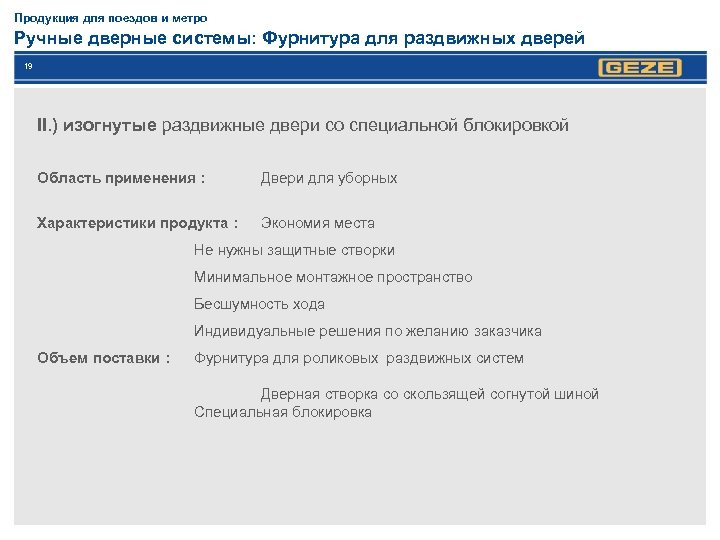 Продукция для поездов и метро
Ручные дверные системы: Фурнитура для раздвижных дверей

19

GEZE

II.) изогнутые раздвижные двери со специальной блокировкой

Область применения : Двери для уборных

Характеристики продукта : Экономия места

Не нужны защитные створки

Минимальное монтажное пространство

Бесшумность хода

Индивидуальные решения по желанию заказчика

Объем поставки : Фурнитура для роликовых раздвижных систем

Дверная створка со скользящей согнутой шиной
Специальная блокировка